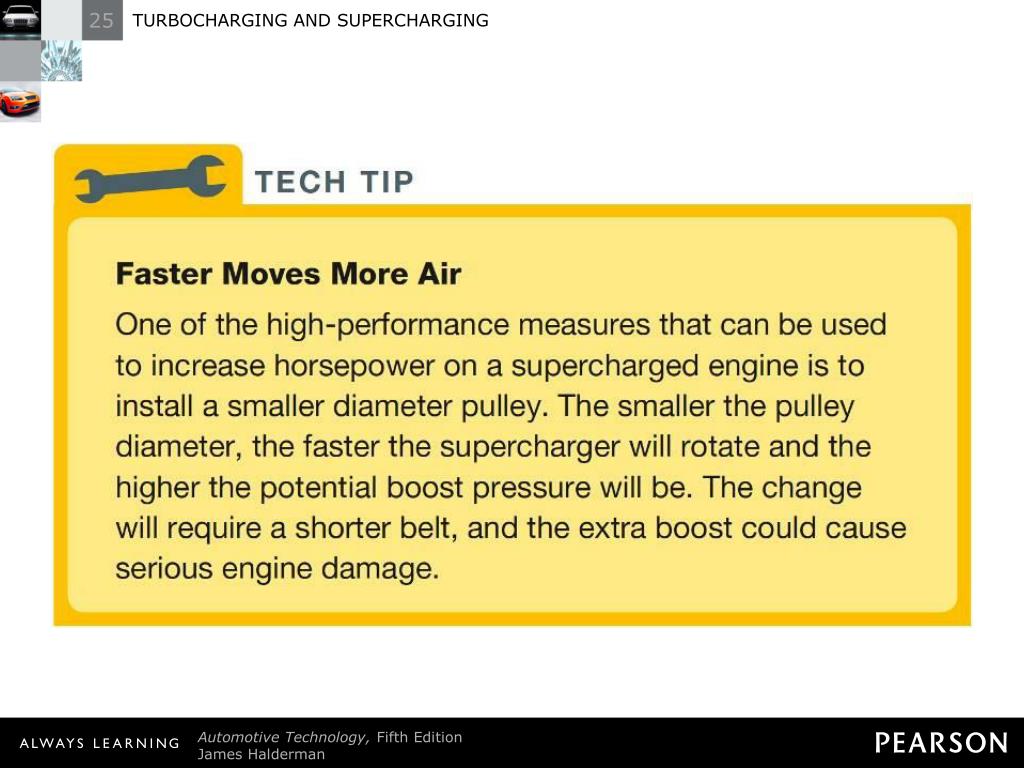 25 TURBOCHARGING AND SUPERCHARGING

TECH TIP

Faster Moves More Air

One of the high-performance measures that can be used to increase horsepower on a supercharged engine is to install a smaller diameter pulley. The smaller the pulley diameter, the faster the supercharger will rotate and the higher the potential boost pressure will be. The change will require a shorter belt, and the extra boost could cause serious engine damage.

ALWAYS LEARNING Automotive Technology, Fifth Edition James Halderman PEARSON